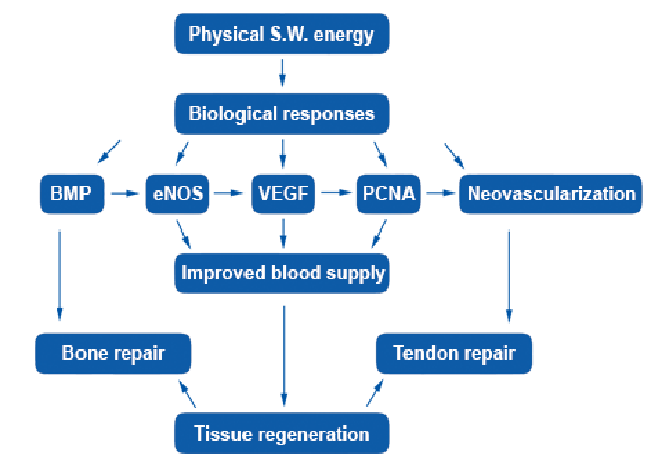 Physical S.W. energy

Biological responses

BMP

eNOS

VEGF

PCNA

Neovascularization

Improved blood supply

Bone repair

Tendon repair

Tissue regeneration